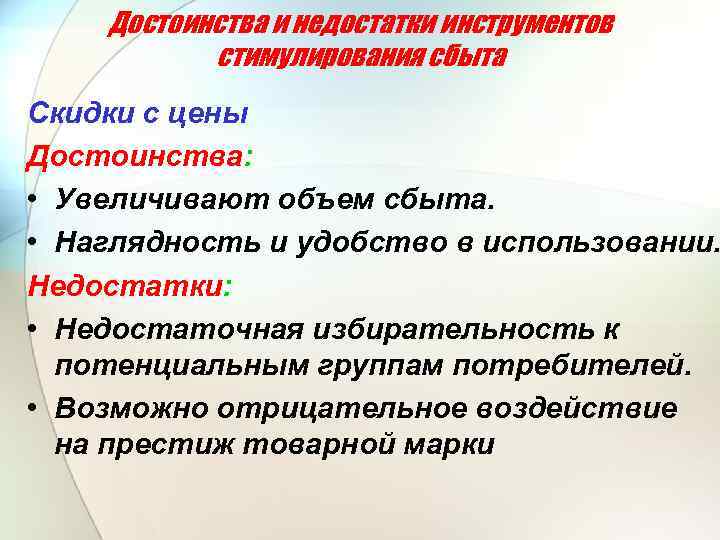 Достоинства и недостатки инструментов стимулирования сбыта

Скидки с цены

Достоинства:

• Увеличивают объем сбыта.

• Наглядность и удобство в использовании.

Недостатки:

• Недостаточная избирательность к потенциальным группам потребителей.

• Возможно отрицательное воздействие на престиж товарной марки